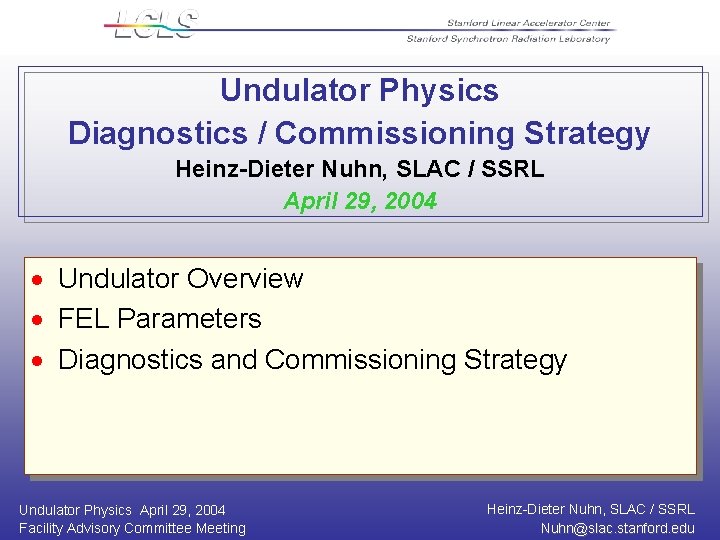 LCLS

Stanford Linear Accelerator Center
Stanford Synchrotron Radiation Laboratory

Undulator Physics
Diagnostics / Commissioning Strategy
Heinz-Dieter Nuhn, SLAC / SSRL
April 29, 2004

• Undulator Overview
• FEL Parameters
• Diagnostics and Commissioning Strategy

Undulator Physics April 29, 2004
Facility Advisory Committee Meeting

Heinz-Dieter Nuhn, SLAC / SSRL
Nuhn@slac.stanford.edu